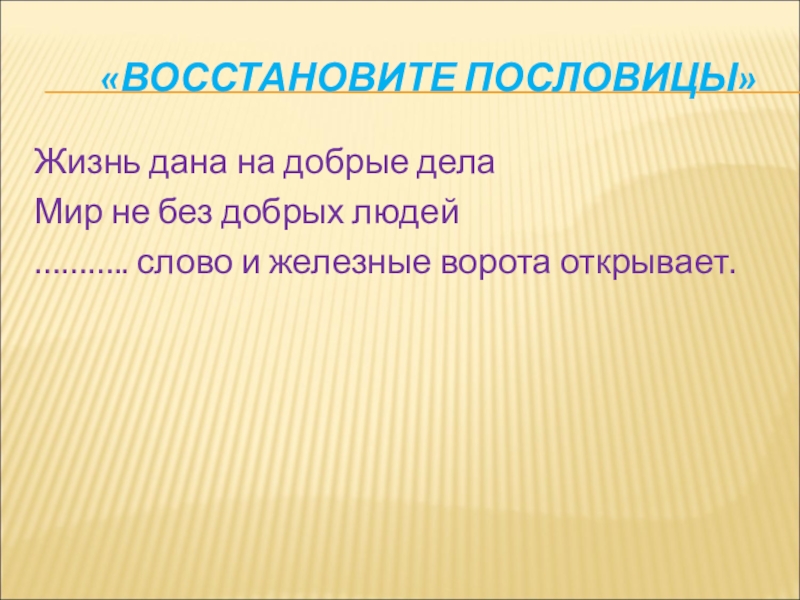 «ВОССТАНОВИТЕ ПОСЛОВИЦЫ»

Жизнь дана на добрые дела
Мир не без добрых людей
……….. слово и железные ворота открывает.